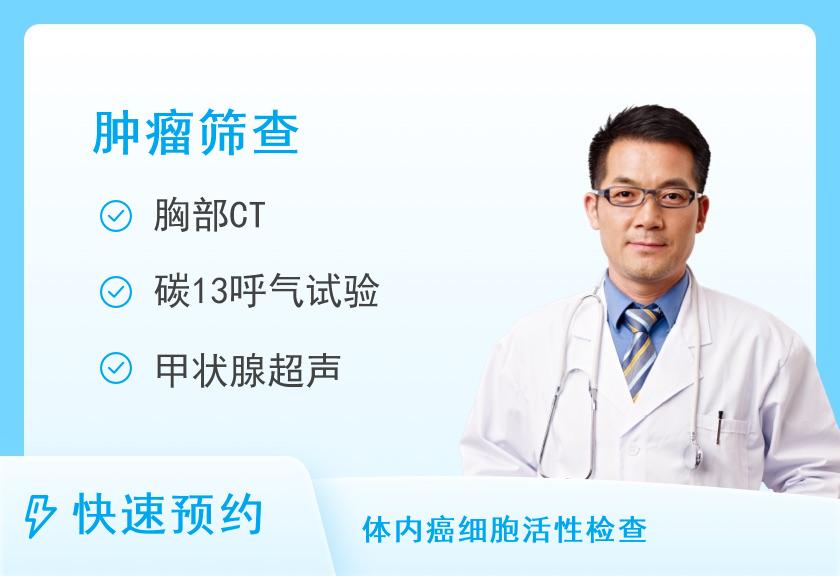 肿瘤筛查

胸部CT

碳13呼气试验

甲状腺超声

快速预约

体内癌细胞活性检查